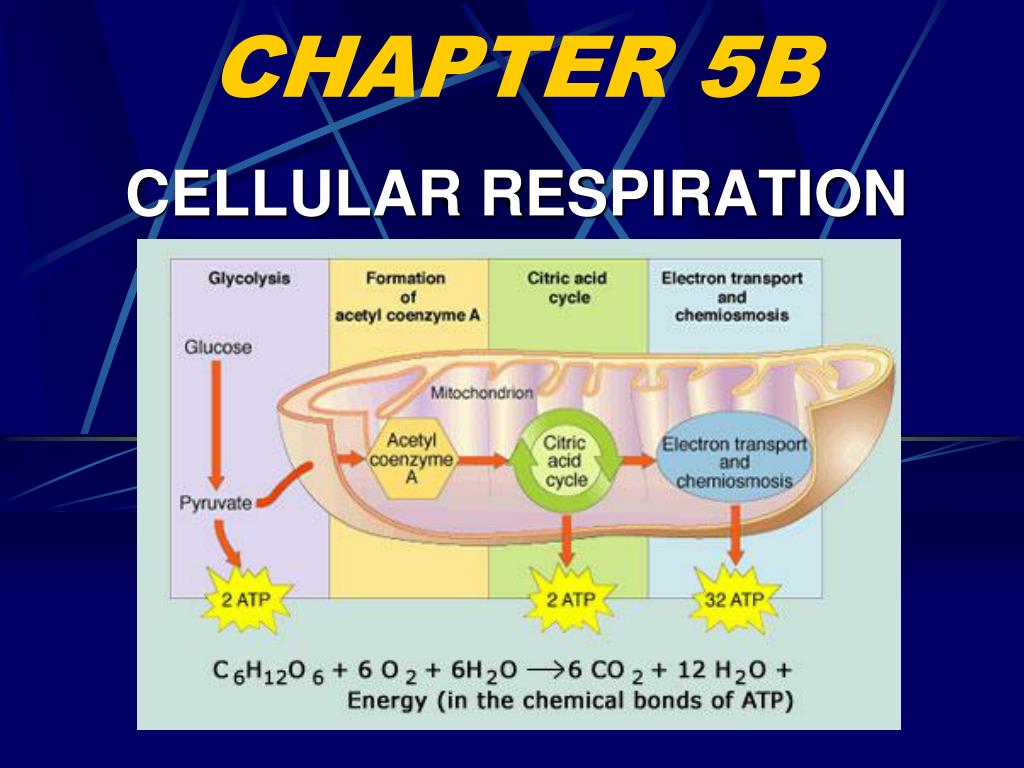 CHAPTER 5B

CELLULAR RESPIRATION

Glycolysis

Formation of acetyl coenzyme A

Citric acid cycle

Electron transport and chemiosmosis

Glucose

Mitochondrion

Acetyl coenzyme A

Citric acid cycle

Electron transport and chemiosmosis

Pyruvate

2 ATP

2 ATP

32 ATP

$C_6H_{12}O_6 + 6\ O_2 + 6H_2O \longrightarrow 6\ CO_2 + 12\ H_2O +$ Energy (in the chemical bonds of ATP)